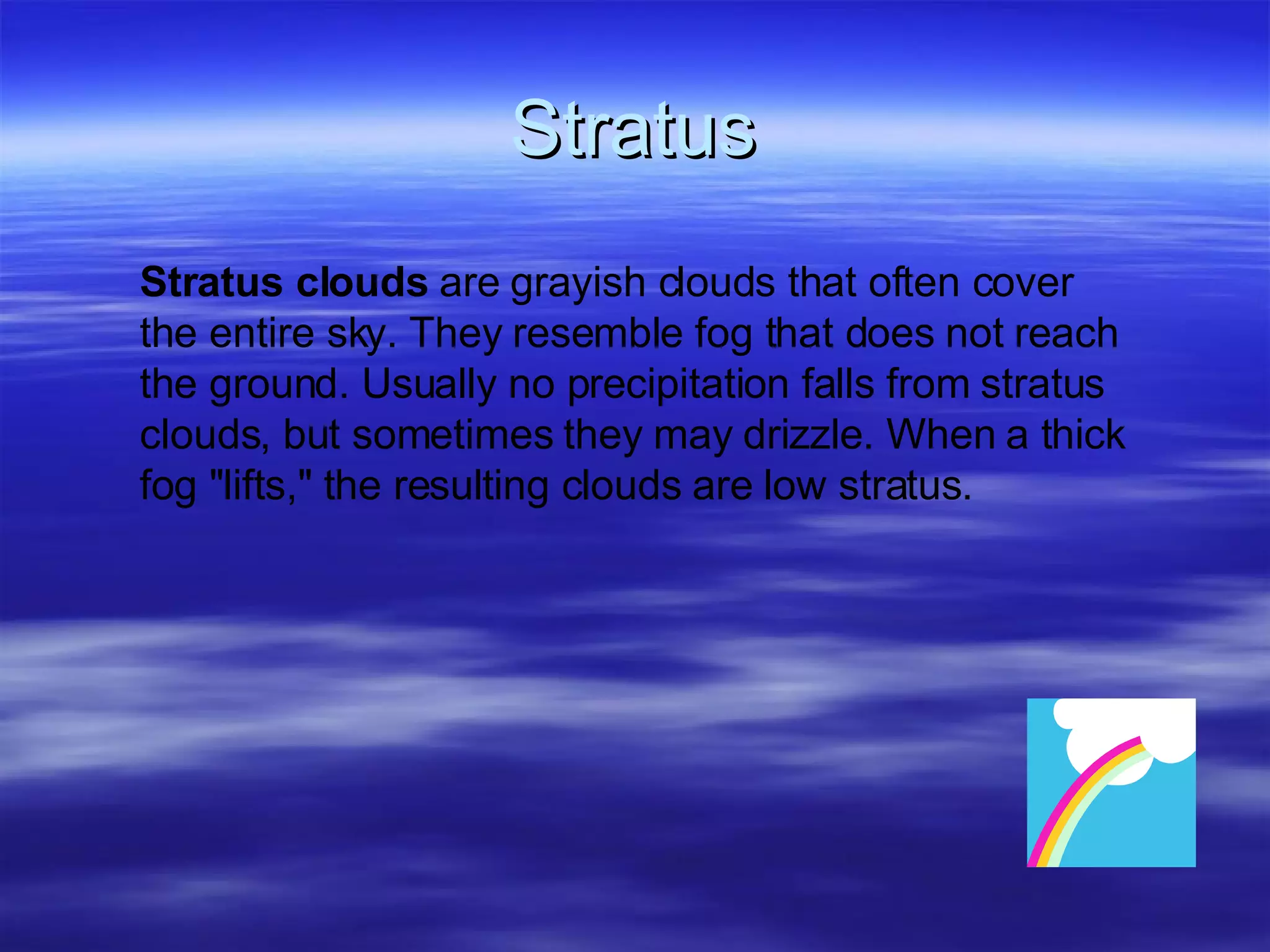 Stratus

Stratus clouds are grayish clouds that often cover the entire sky. They resemble fog that does not reach the ground. Usually no precipitation falls from stratus clouds, but sometimes they may drizzle. When a thick fog "lifts," the resulting clouds are low stratus.